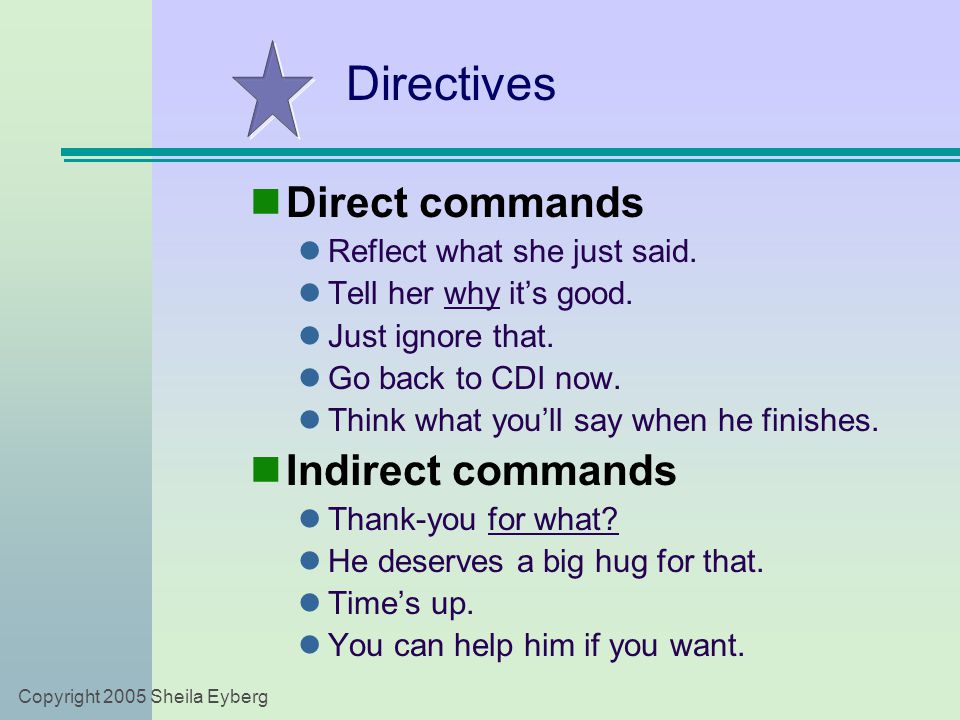 Directives

Direct commands

Reflect what she just said.

Tell her why it’s good.

Just ignore that.

Go back to CDI now.

Think what you’ll say when he finishes.

Indirect commands

Thank-you for what?

He deserves a big hug for that.

Time’s up.

You can help him if you want.

Copyright 2005 Sheila Eyberg